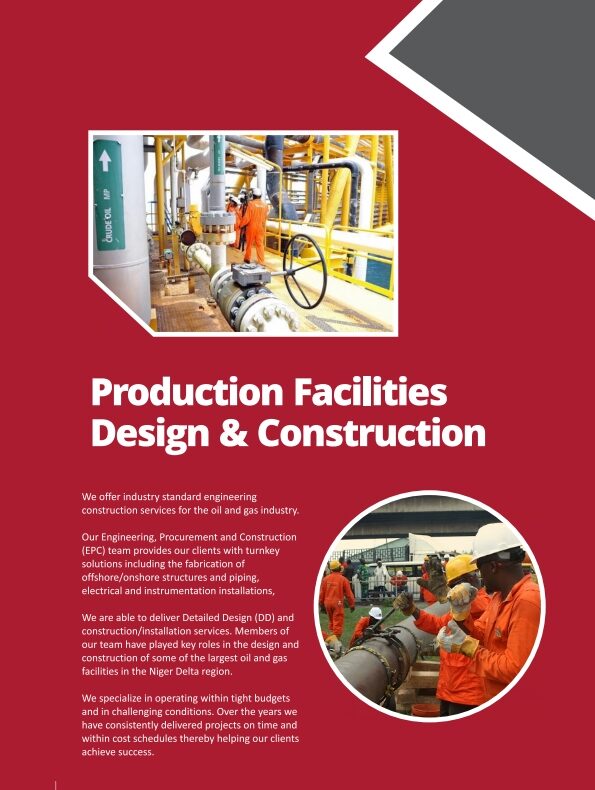 CRUDE OIL MP

Production Facilities Design & Construction

We offer industry standard engineering construction services for the oil and gas industry.

Our Engineering, Procurement and Construction (EPC) team provides our clients with turnkey solutions including the fabrication of offshore/onshore structures and piping, electrical and instrumentation installations,

We are able to deliver Detailed Design (DD) and construction/installation services. Members of our team have played key roles in the design and construction of some of the largest oil and gas facilities in the Niger Delta region.

We specialize in operating within tight budgets and in challenging conditions. Over the years we have consistently delivered projects on time and within cost schedules thereby helping our clients achieve success.